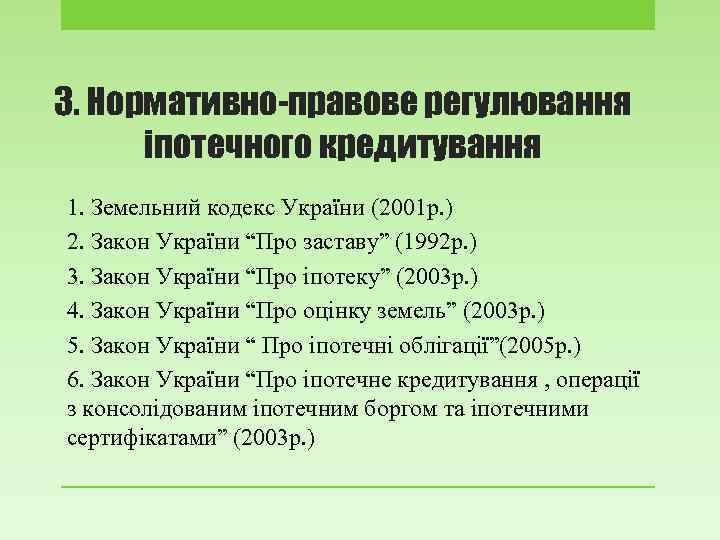 3. Нормативно-правове регулювання іпотечного кредитування

1. Земельний кодекс України (2001р.)
2. Закон України “Про заставу” (1992р.)
3. Закон України “Про іпотеку” (2003р.)
4. Закон України “Про оцінку земель” (2003р.)
5. Закон України “ Про іпотечні облігації”(2005р.)
6. Закон України “Про іпотечне кредитування , операції з консолідованим іпотечним боргом та іпотечними сертифікатами” (2003р.)